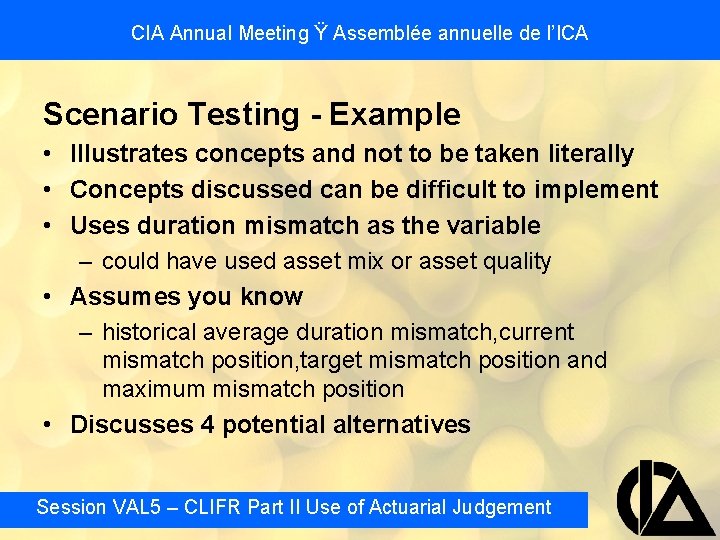 CIA Annual Meeting Ÿ Assemblée annuelle de l'ICA

Scenario Testing - Example

• Illustrates concepts and not to be taken literally
• Concepts discussed can be difficult to implement
• Uses duration mismatch as the variable
– could have used asset mix or asset quality
• Assumes you know
– historical average duration mismatch,current mismatch position,target mismatch position and maximum mismatch position
• Discusses 4 potential alternatives

Session VAL5 – CLIFR Part II Use of Actuarial Judgement